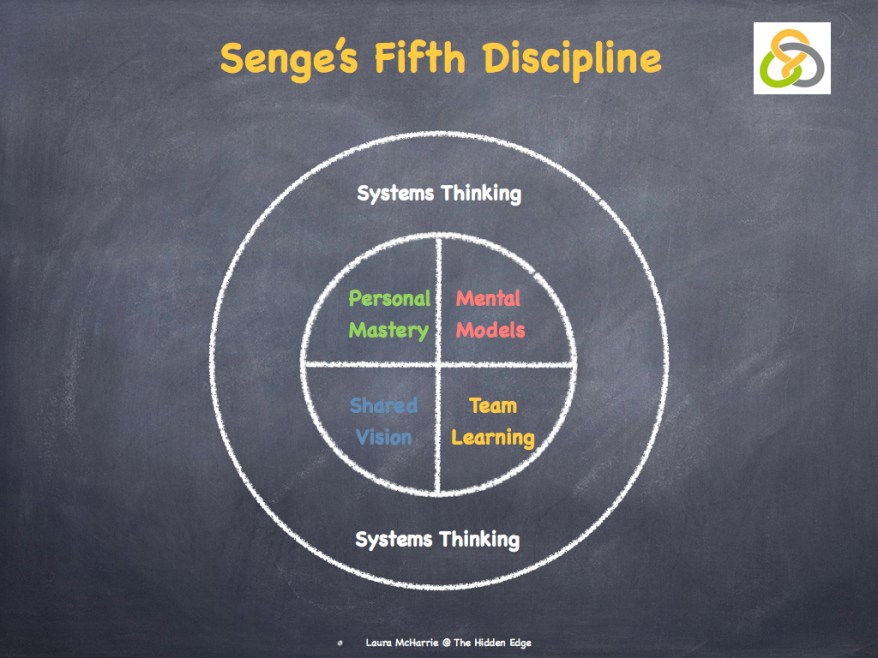 Senge's Fifth Discipline

Systems Thinking

Personal Mastery

Mental Models

Shared Vision

Team Learning

Systems Thinking

Laura McHarrie @ The Hidden Edge